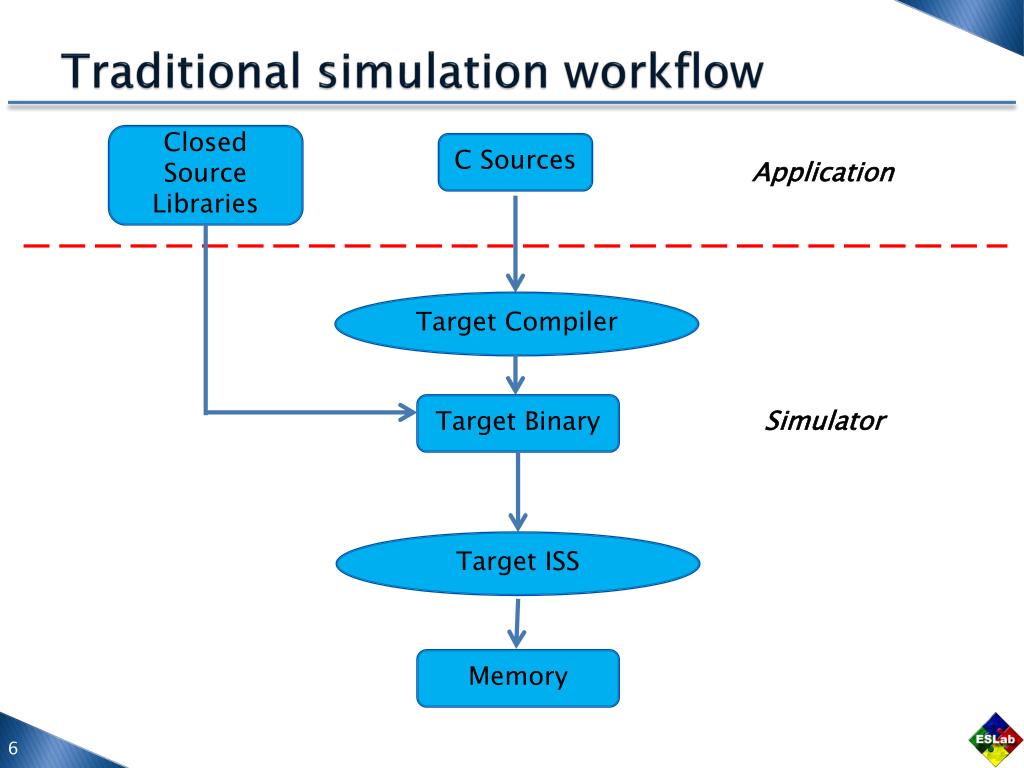 Traditional simulation workflow

Closed Source Libraries

C Sources

Application

Target Compiler

Target Binary

Simulator

Target ISS

Memory

6

ESLab